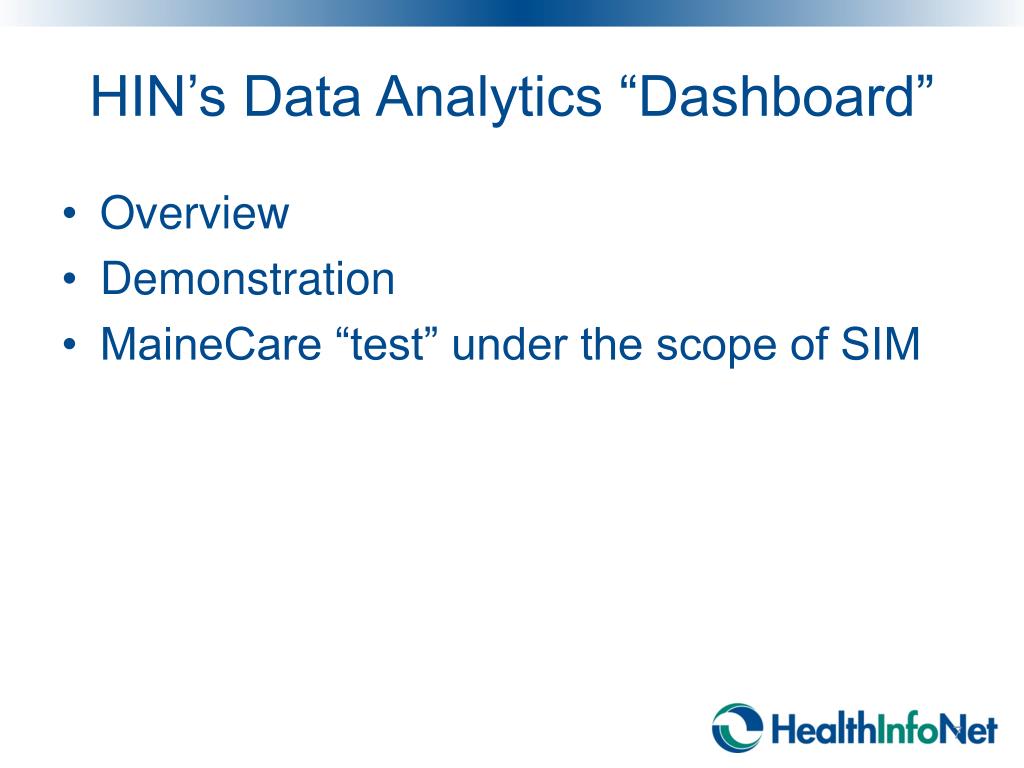 HIN’s Data Analytics “Dashboard”

• Overview
• Demonstration
• MaineCare “test” under the scope of SIM

HealthInfoNet